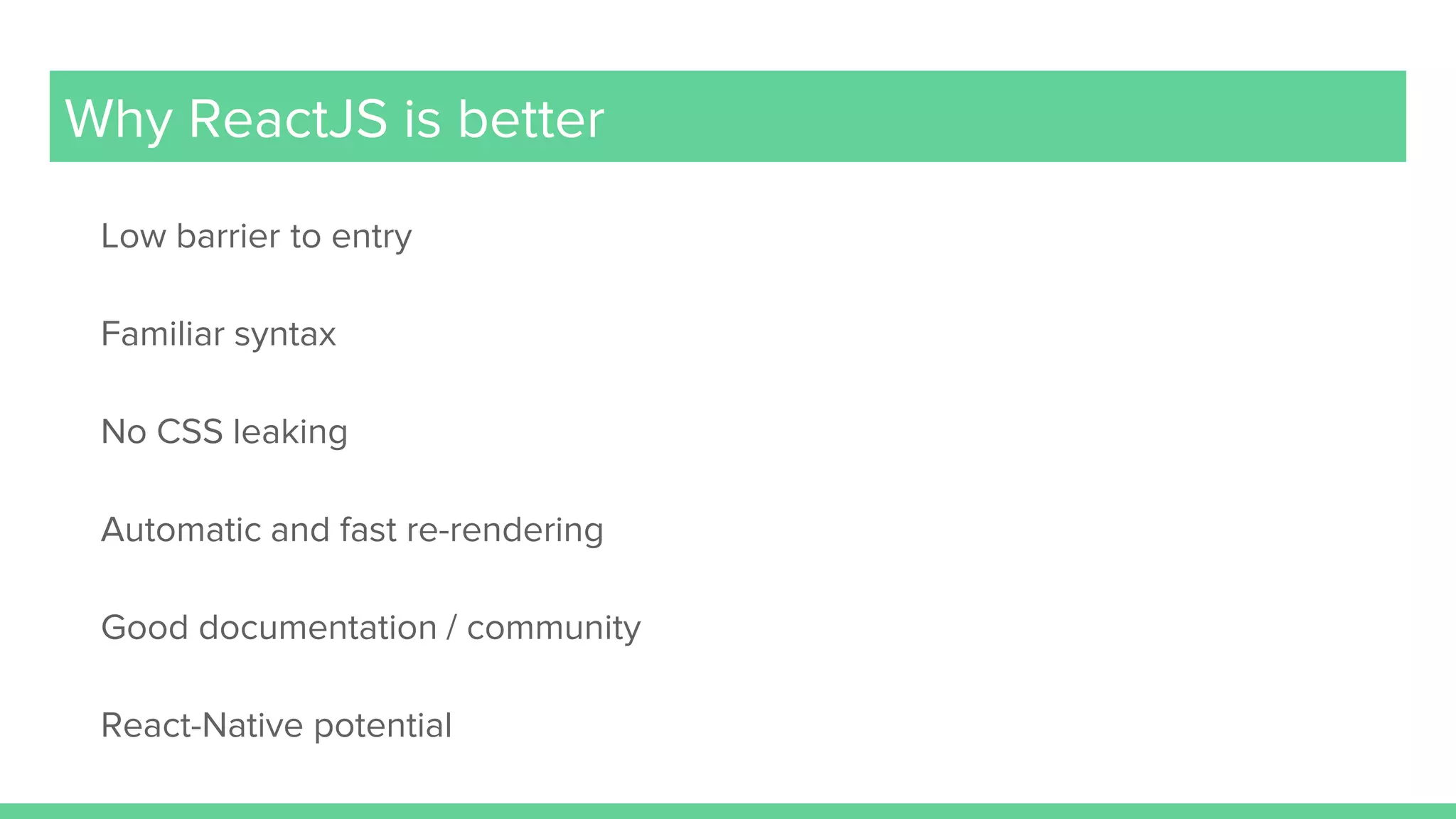 Why ReactJS is better

Low barrier to entry

Familiar syntax

No CSS leaking

Automatic and fast re-rendering

Good documentation / community

React-Native potential